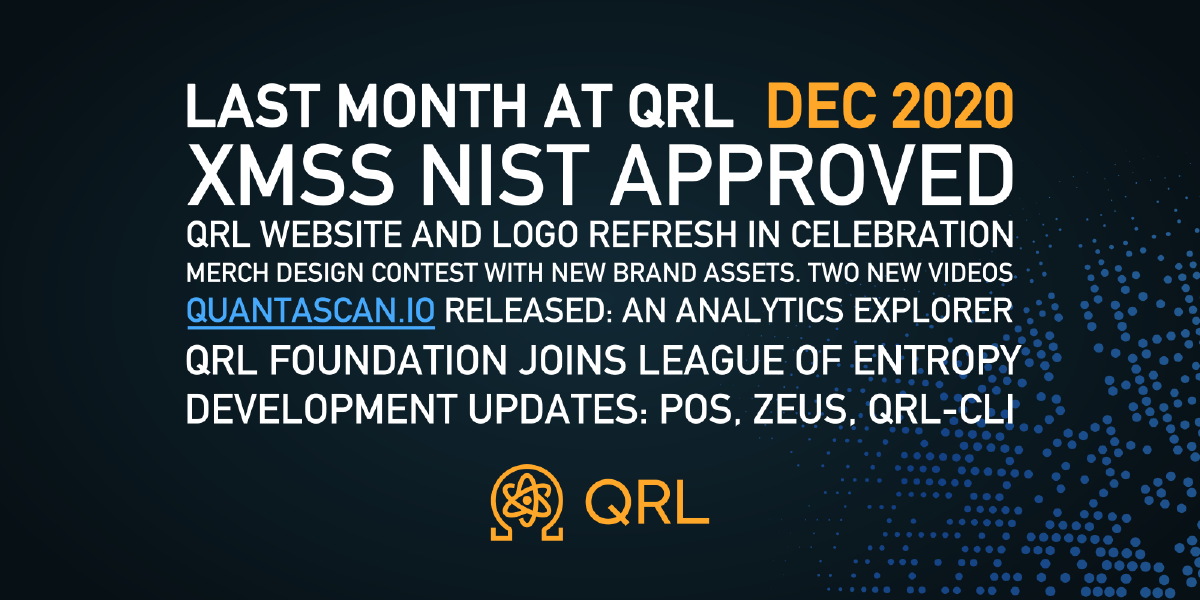 LAST MONTH AT QRL DEC 2020

XMSS NIST APPROVED

QRL WEBSITE AND LOGO REFRESH IN CELEBRATION

MERCH DESIGN CONTEST WITH NEW BRAND ASSETS. TWO NEW VIDEOS

QUANTASCAN.IO RELEASED: AN ANALYTICS EXPLORER

QRL FOUNDATION JOINS LEAGUE OF ENTROPY

DEVELOPMENT UPDATES: POS, ZEUS, QRL-CLI

QRL